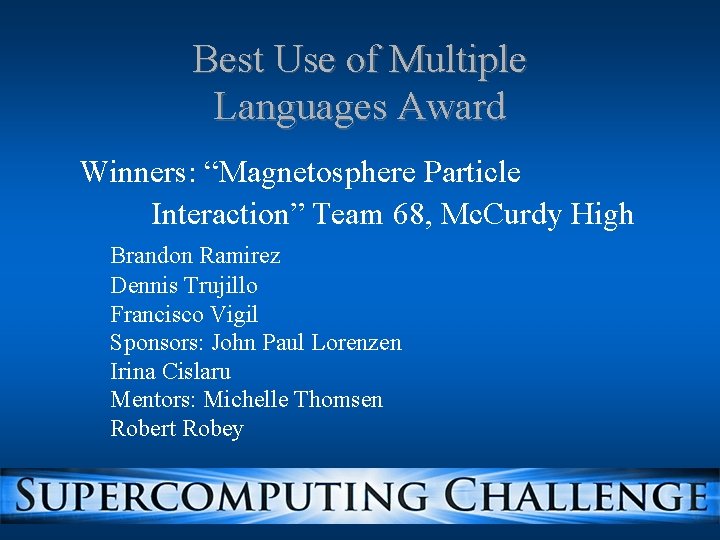 Best Use of Multiple Languages Award

Winners: “Magnetosphere Particle Interaction” Team 68, McCurdy High

Brandon Ramirez
Dennis Trujillo
Francisco Vigil
Sponsors: John Paul Lorenzen
Irina Cislaru
Mentors: Michelle Thomsen
Robert Robey

SUPERCOMPUTING CHALLENGE